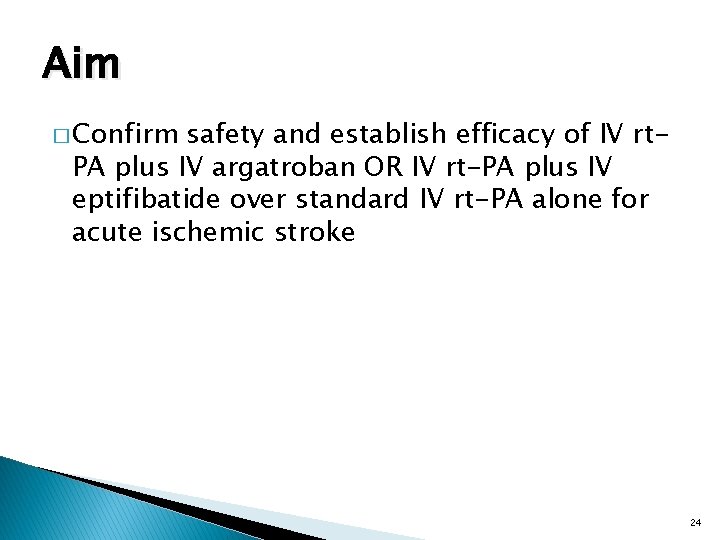 Aim

□ Confirm safety and establish efficacy of IV rt-PA plus IV argatroban OR IV rt-PA plus IV eptifibatide over standard IV rt-PA alone for acute ischemic stroke

24